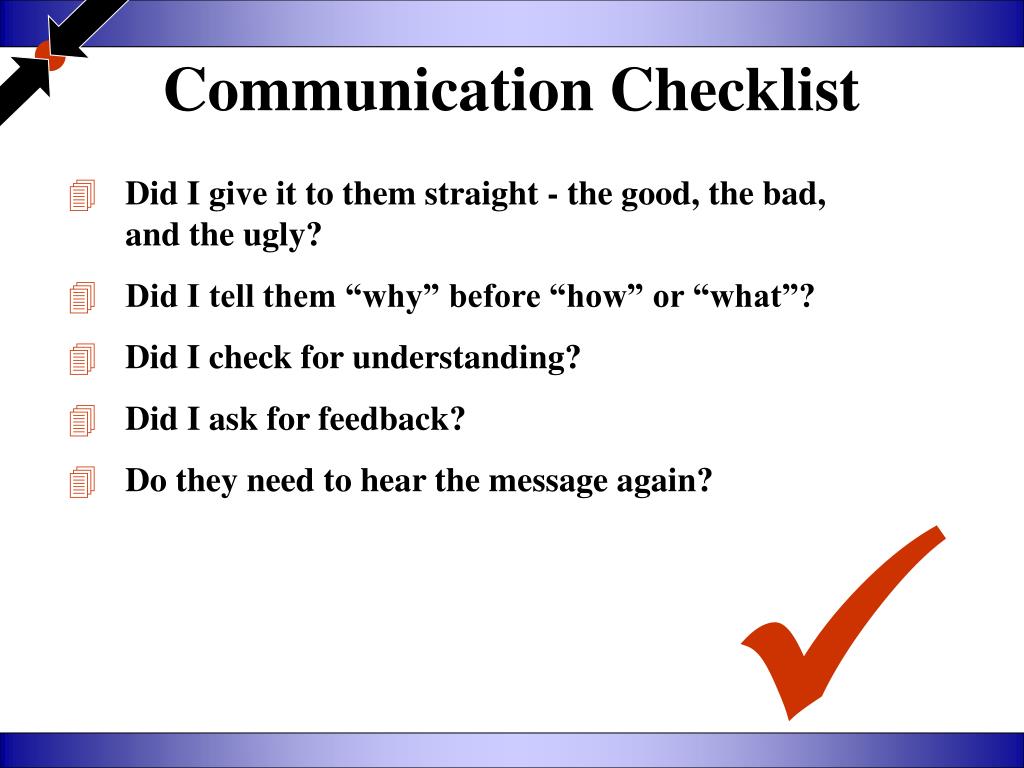 Communication Checklist

Did I give it to them straight - the good, the bad, and the ugly?

Did I tell them “why” before “how” or “what”?

Did I check for understanding?

Did I ask for feedback?

Do they need to hear the message again?